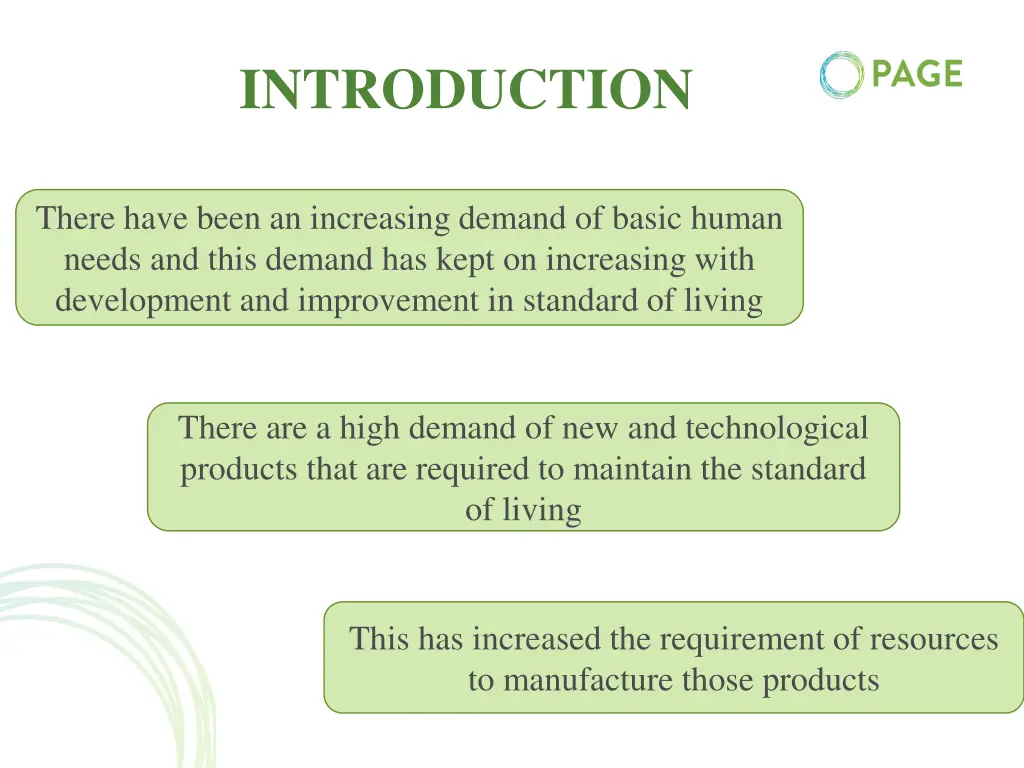 INTRODUCTION

PAGE

There have been an increasing demand of basic human needs and this demand has kept on increasing with development and improvement in standard of living

There are a high demand of new and technological products that are required to maintain the standard of living

This has increased the requirement of resources to manufacture those products